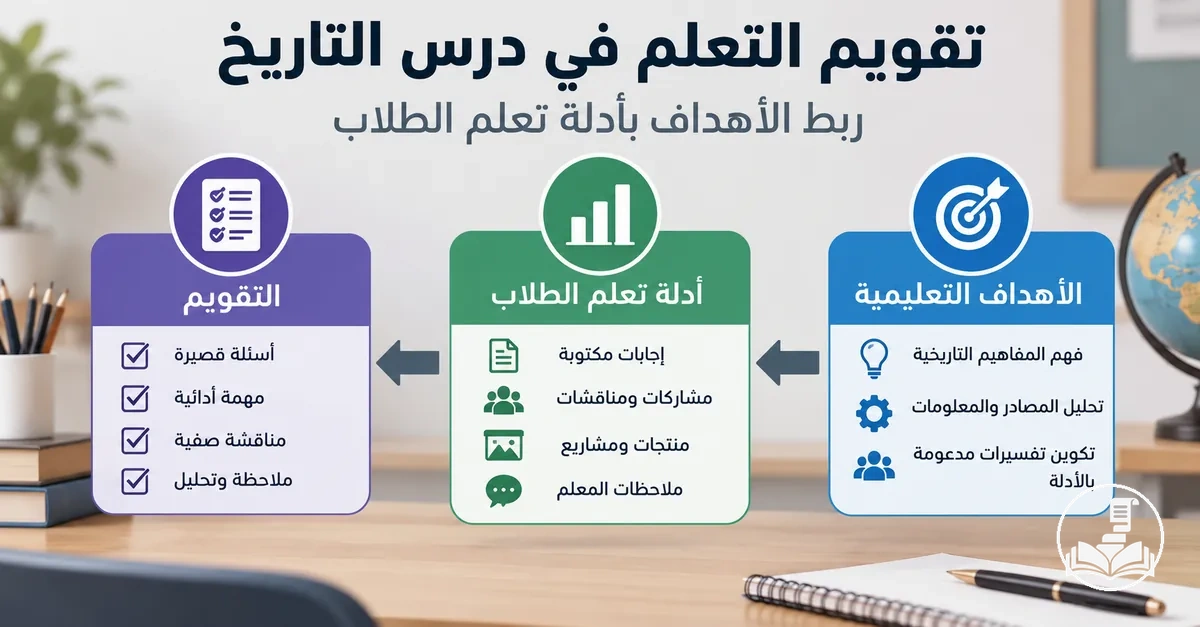 تقويم التعلم في درس التاريخ

ربط الأهداف بأدلة تعلم الطلاب

الأهداف التعليمية

فهم المفاهيم التاريخية

تحليل المصادر والمعلومات

تكوين تفسيرات مدعومة بالأدلة

أدلة تعلم الطلاب

إجابات مكتوبة

مشاركات ومناقشات

منتجات ومشاريع

ملاحظات المعلم

التقويم

أسئلة قصيرة

مهمة أدائية

مناقشة صفية

ملاحظة وتحليل